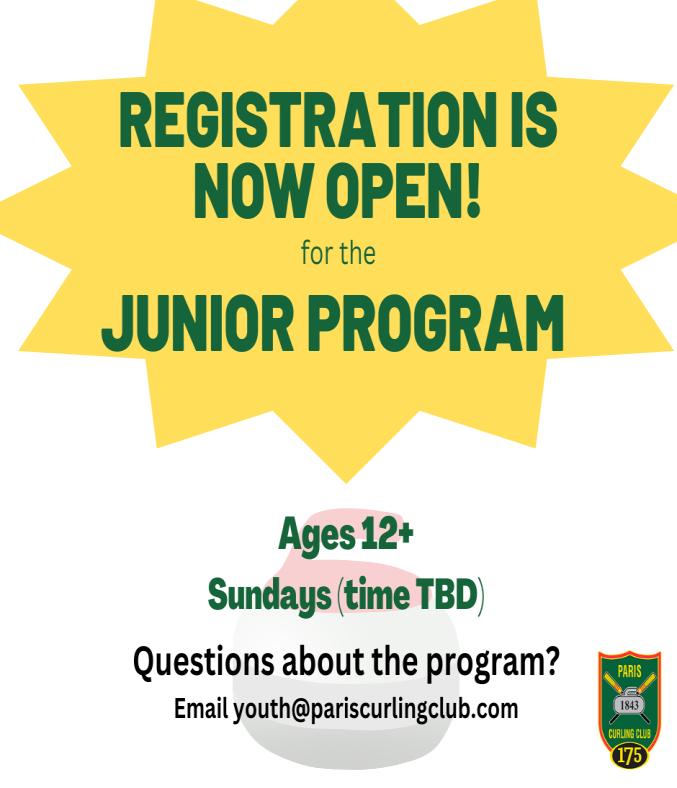 REGISTRATION IS NOW OPEN!

for the

JUNIOR PROGRAM

Ages 12+

Sundays (time TBD)

Questions about the program?

Email youth@pariscurlingclub.com

PARIS

1843

CURLING CLUB

175